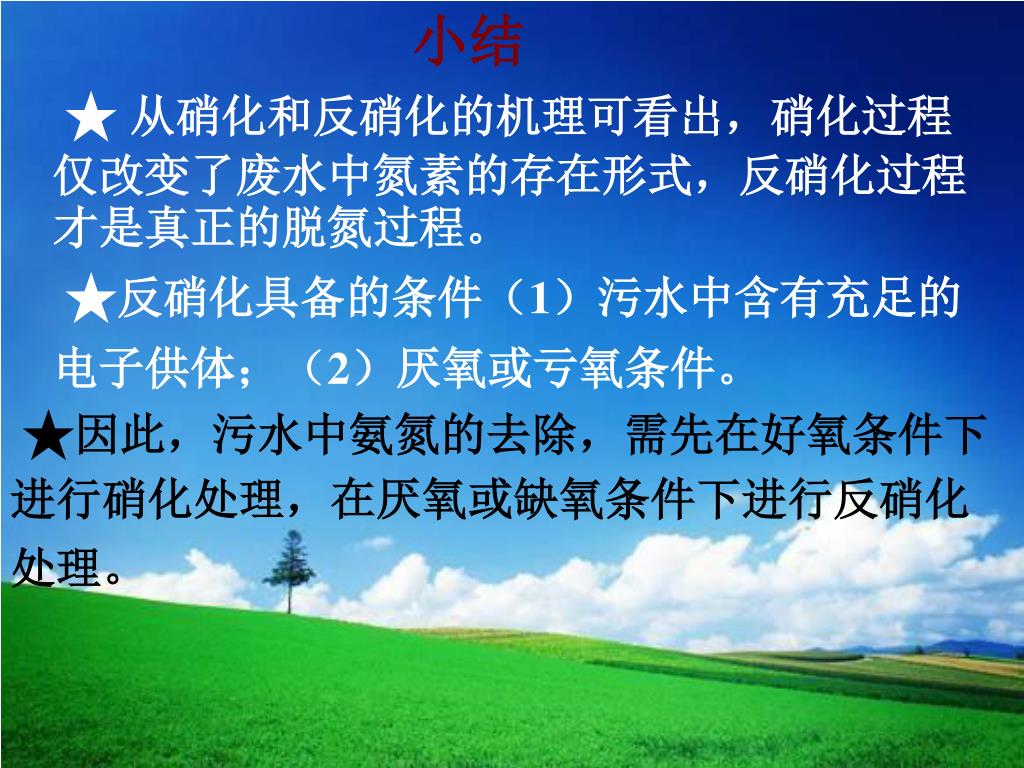 小结

★ 从硝化和反硝化的机理可看出，硝化过程仅改变了废水中氮素的存在形式，反硝化过程才是真正的脱氮过程。

★反硝化具备的条件（1）污水中含有充足的电子供体；（2）厌氧或亏氧条件。

★因此，污水中氨氮的去除，需先在好氧条件下进行硝化处理，在厌氧或缺氧条件下进行反硝化处理。